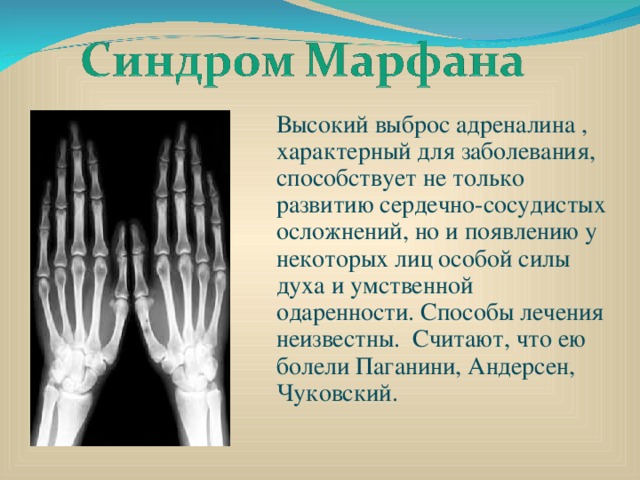 Синдром Марфана

Высокий выброс адреналина , характерный для заболевания, способствует не только развитию сердечно-сосудистых осложнений, но и появлению у некоторых лиц особой силы духа и умственной одаренности. Способы лечения неизвестны.  Считают, что ею болели Паганини, Андерсен, Чуковский.